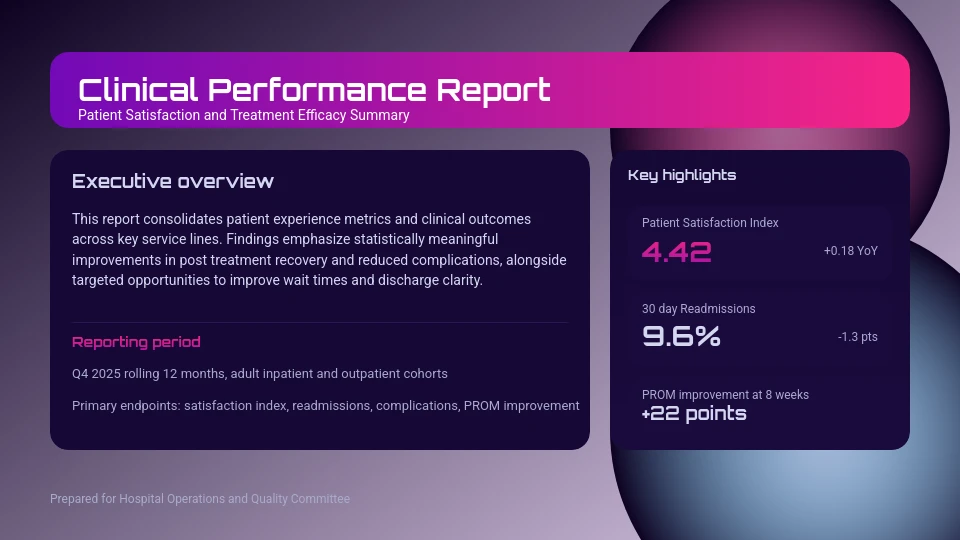 Clinical Performance Report
Patient Satisfaction and Treatment Efficacy Summary

Executive overview

This report consolidates patient experience metrics and clinical outcomes across key service lines. Findings emphasize statistically meaningful improvements in post treatment recovery and reduced complications, alongside targeted opportunities to improve wait times and discharge clarity.

Reporting period

Q4 2025 rolling 12 months, adult inpatient and outpatient cohorts

Primary endpoints: satisfaction index, readmissions, complications, PROM improvement

Key highlights

Patient Satisfaction Index
4.42
+0.18 YoY

30 day Readmissions
9.6%
-1.3 pts

PROM improvement at 8 weeks
+22 points

Prepared for Hospital Operations and Quality Committee